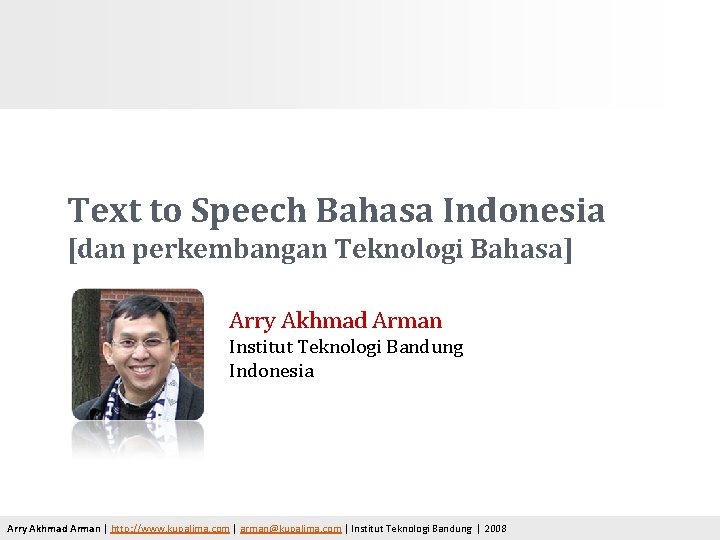 Text to Speech Bahasa Indonesia
[dan perkembangan Teknologi Bahasa]

Arry Akhmad Arman
Institut Teknologi Bandung
Indonesia

Arry Akhmad Arman | http://www.kupalima.com | arman@kupalima.com | Institut Teknologi Bandung | 2008